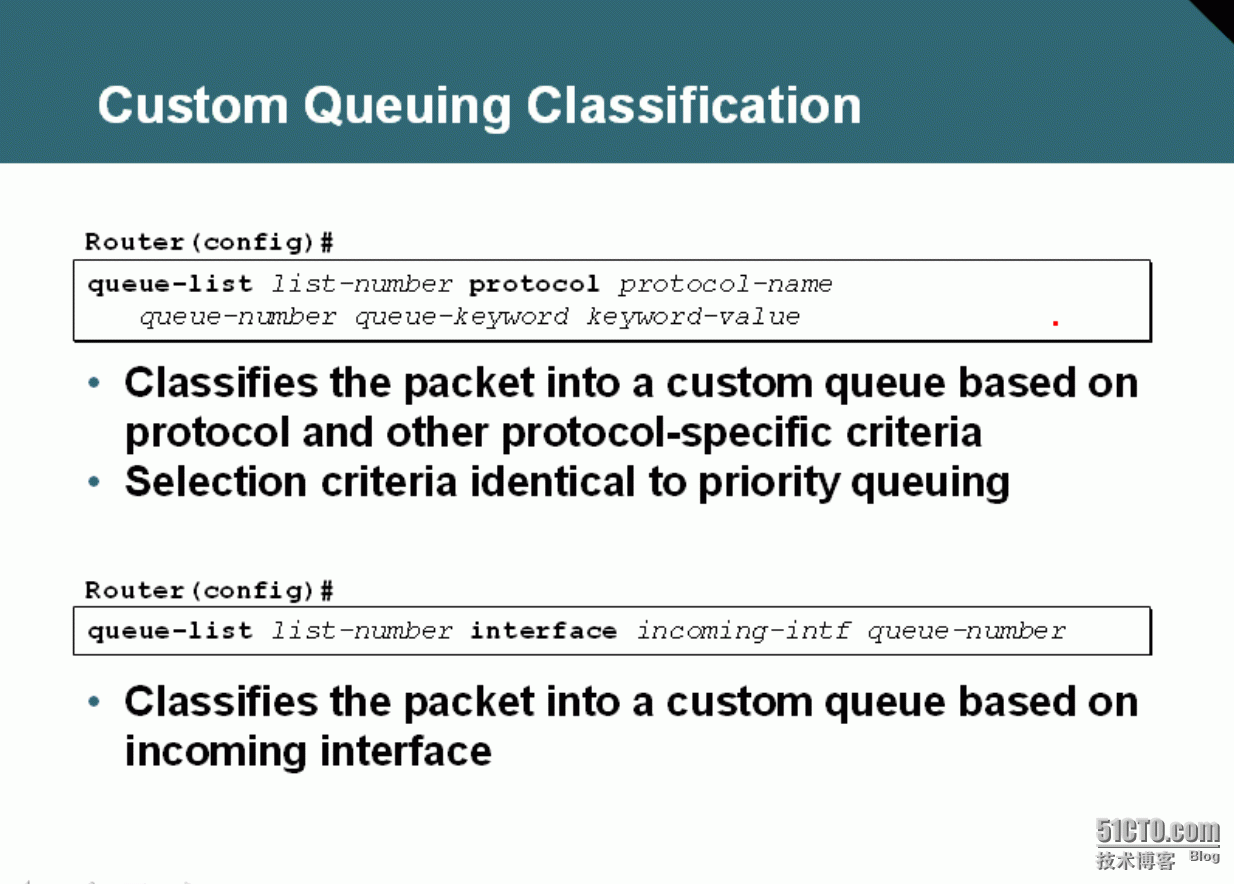 Custom Queuing Classification

Router(config)#

queue-list list-number protocol protocol-name queue-number queue-keyword keyword-value

• Classifies the packet into a custom queue based on protocol and other protocol-specific criteria
• Selection criteria identical to priority queuing

Router(config)#

queue-list list-number interface incoming-intf queue-number

• Classifies the packet into a custom queue based on incoming interface

51CTO.com
技术博客 Blog